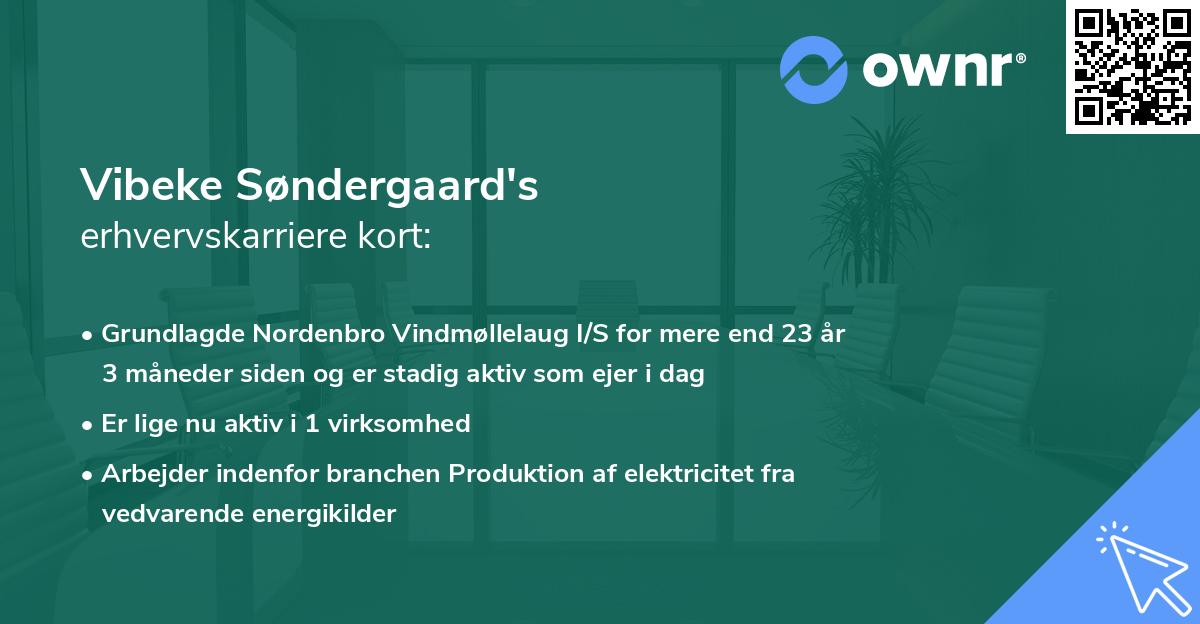 ownr®

Vibeke Søndergaard's
erhvervskarriere kort:

• Grundlagde Nordenbro Vindmøllelaug I/S for mere end 23 år 3 måneder siden og er stadig aktiv som ejer i dag

• Er lige nu aktiv i 1 virksomhed

• Arbejder indenfor branchen Produktion af elektricitet fra vedvarende energikilder